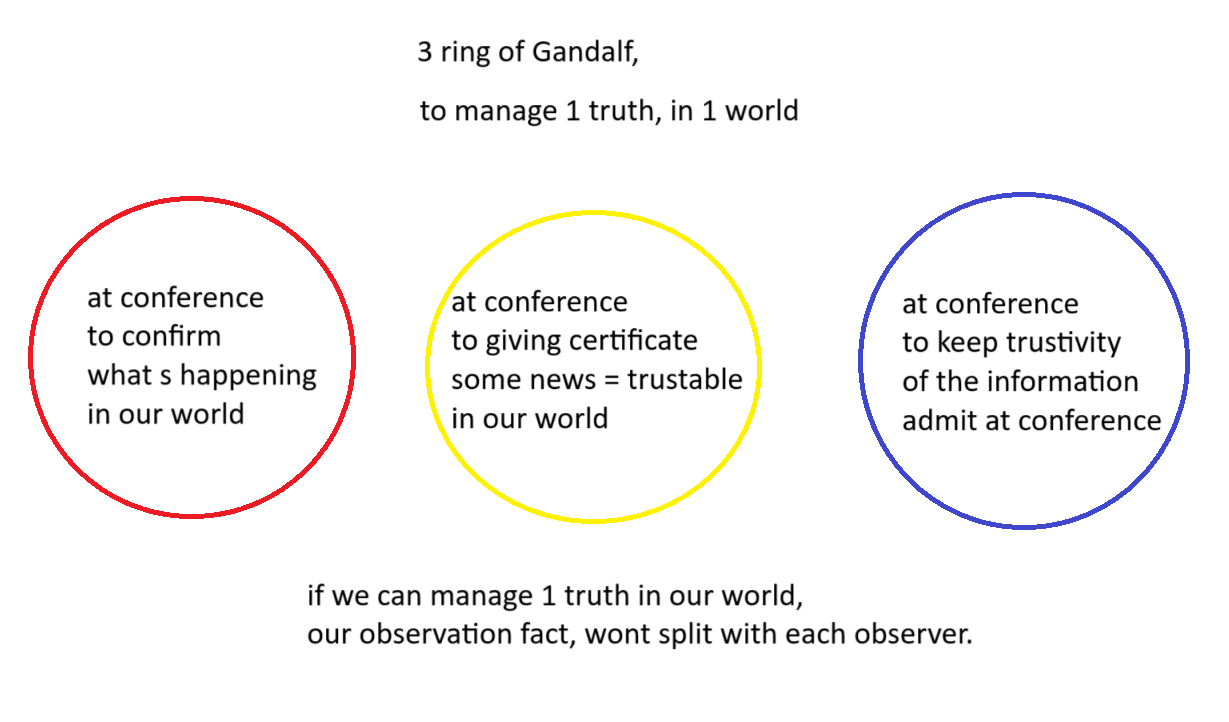 3 ring of Gandalf,

to manage 1 truth, in 1 world

at conference
to confirm
what s happening
in our world

at conference
to giving certificate
some news = trustable
in our world

at conference
to keep trustivity
of the information
admit at conference

if we can manage 1 truth in our world,
our observation fact, wont split with each observer.